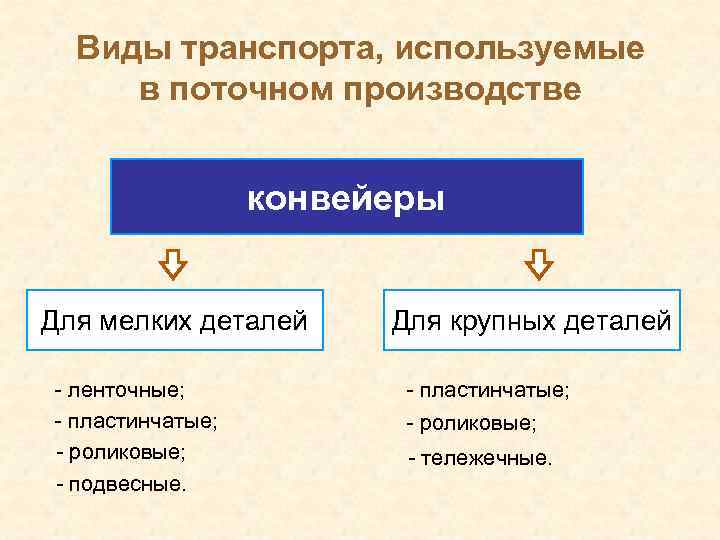 Виды транспорта, используемые в поточном производстве

конвейеры

Для мелких деталей

- ленточные;
- пластинчатые;
- роликовые;
- подвесные.

Для крупных деталей

- пластинчатые;
- роликовые;
- тележечные.